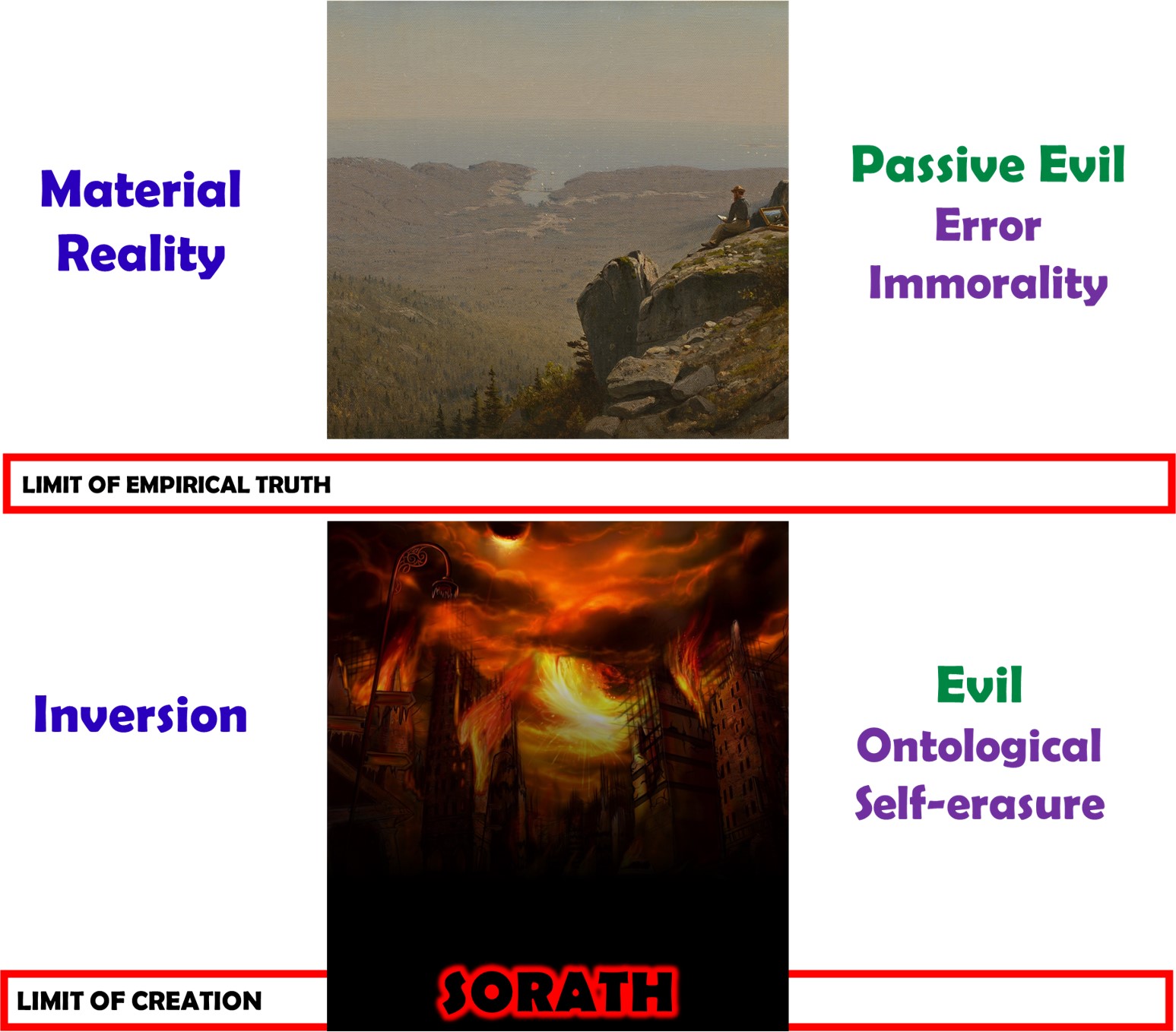 Material Reality

Passive Evil
Error
Immorality

LIMIT OF EMPIRICAL TRUTH

Inversion

Evil
Ontological
Self-erasure

LIMIT OF CREATION

SORATH